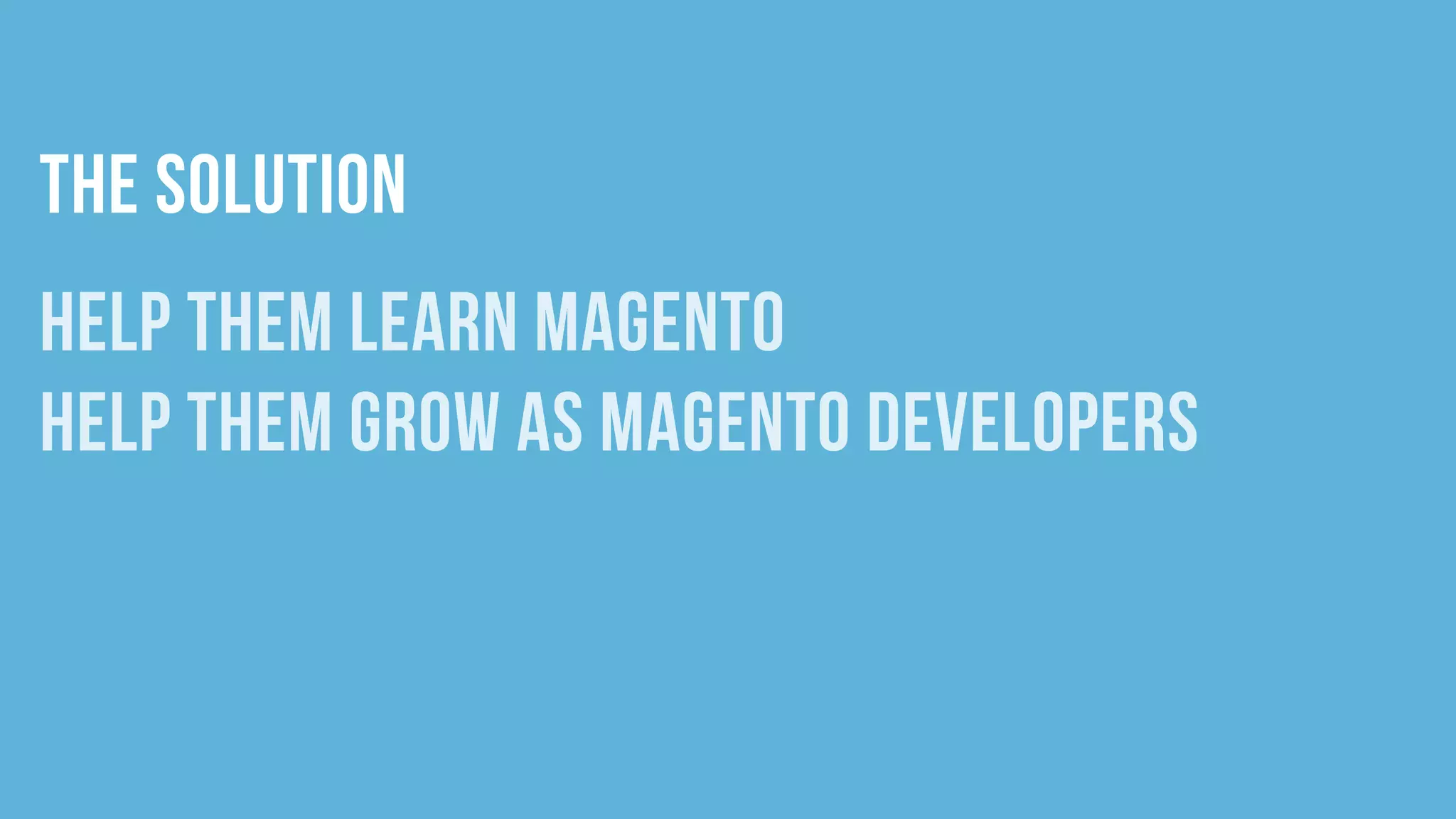 THE SOLUTION

HELP THEM LEARN MAGENTO
HELP THEM GROW AS MAGENTO DEVELOPERS